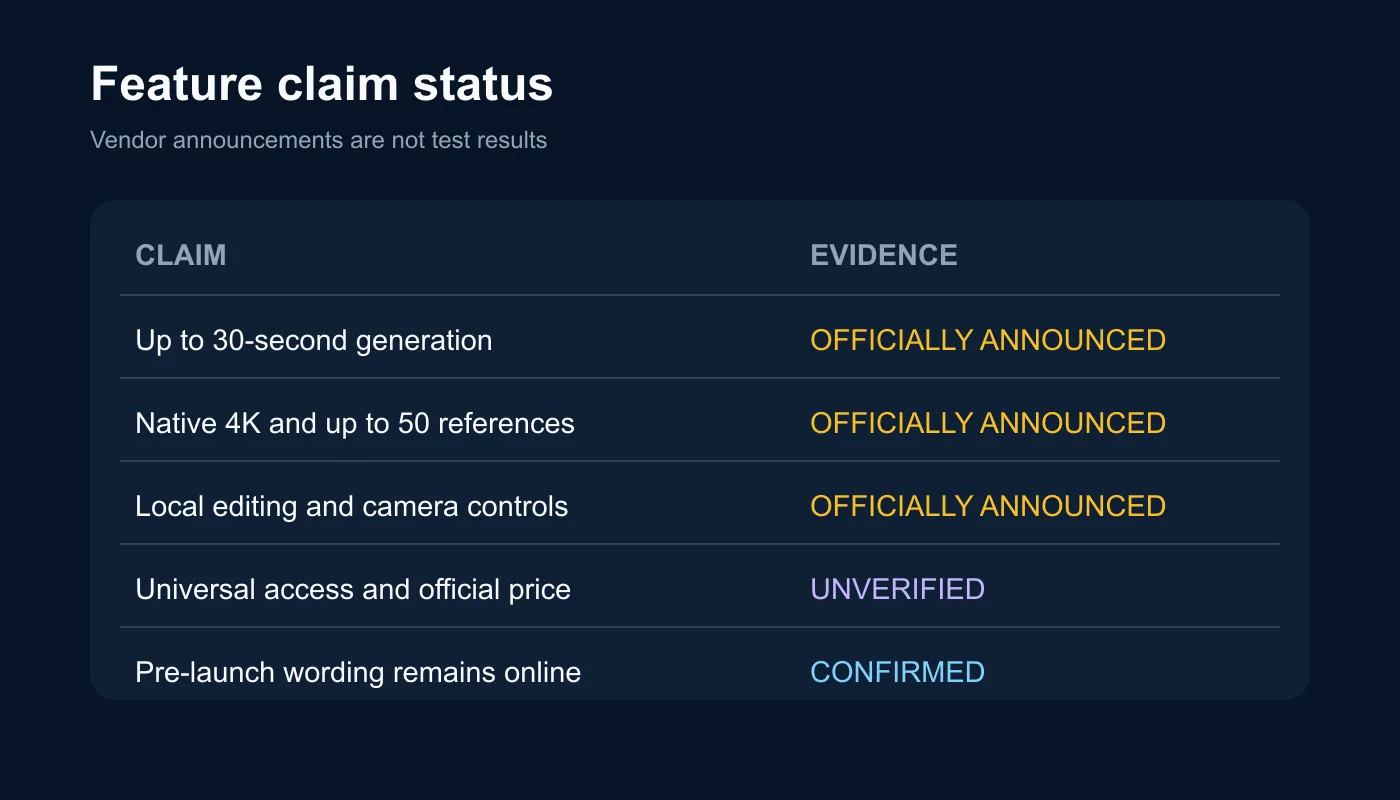 Feature claim status

Vendor announcements are not test results

| CLAIM | EVIDENCE |
|---|---|
| Up to 30-second generation | OFFICIALLY ANNOUNCED |
| Native 4K and up to 50 references | OFFICIALLY ANNOUNCED |
| Local editing and camera controls | OFFICIALLY ANNOUNCED |
| Universal access and official price | UNVERIFIED |
| Pre-launch wording remains online | CONFIRMED |